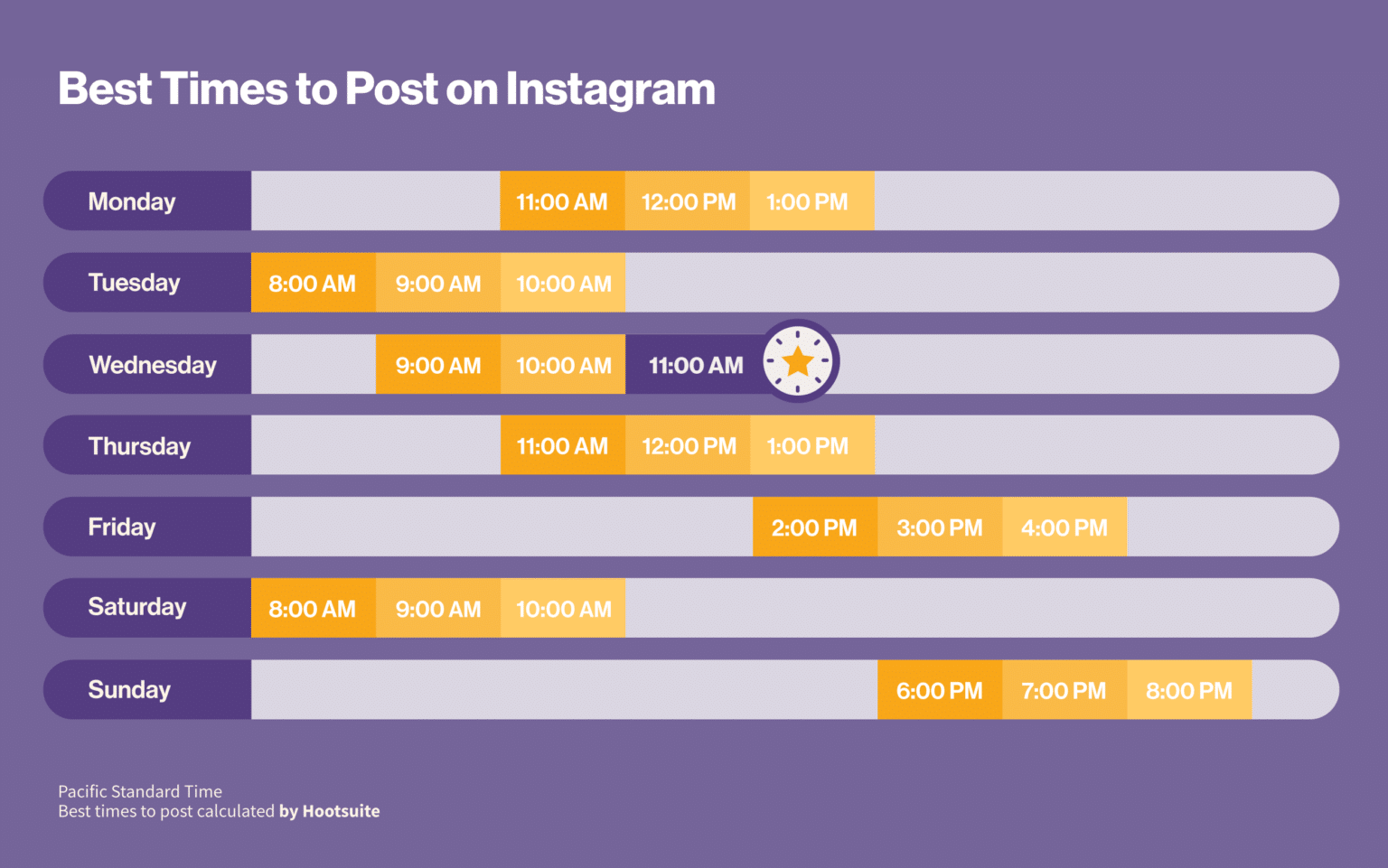 Best Times to Post on Instagram

| Monday | 11:00 AM | 12:00 PM | 1:00 PM |
|---|---|---|---|
| Tuesday | 8:00 AM | 9:00 AM | 10:00 AM |
| Wednesday | 9:00 AM | 10:00 AM | 11:00 AM |
| Thursday | 11:00 AM | 12:00 PM | 1:00 PM |
| Friday | 2:00 PM | 3:00 PM | 4:00 PM |
| Saturday | 8:00 AM | 9:00 AM | 10:00 AM |
| Sunday | 6:00 PM | 7:00 PM | 8:00 PM |

Pacific Standard Time
Best times to post calculated by Hootsuite